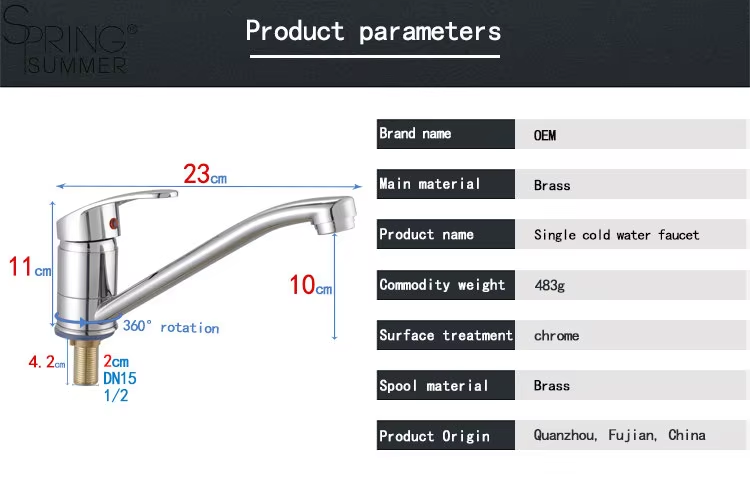 SPRING®
SUMMER

Product parameters

23cm

11cm

10cm

360° rotation

4.2cm

2cm
DN15
1/2

| Brand name | OEM |
|---|---|
| Main material | Brass |
| Product name | Single cold water faucet |
| Commodity weight | 483g |
| Surface treatment | chrome |
| Spool material | Brass |
| Product Origin | Quanzhou, Fujian, China |